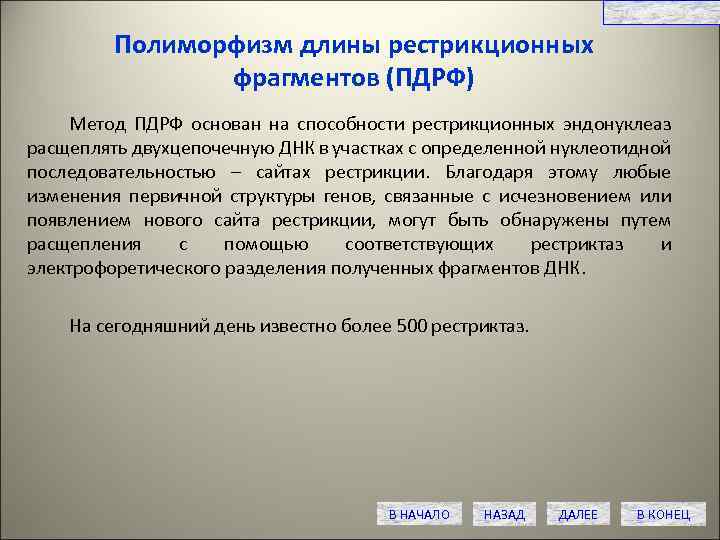 Полиморфизм длины рестрикционных фрагментов (ПДРФ)

Метод ПДРФ основан на способности рестрикционных эндонуклеаз расщеплять двухцепочечную ДНК в участках с определенной нуклеотидной последовательностью – сайтах рестрикции. Благодаря этому любые изменения первичной структуры генов, связанные с исчезновением или появлением нового сайта рестрикции, могут быть обнаружены путем расщепления с помощью соответствующих рестриктаз и электрофоретического разделения полученных фрагментов ДНК.

На сегодняшний день известно более 500 рестриктаз.

В НАЧАЛО НАЗАД ДАЛЕЕ В КОНЕЦ